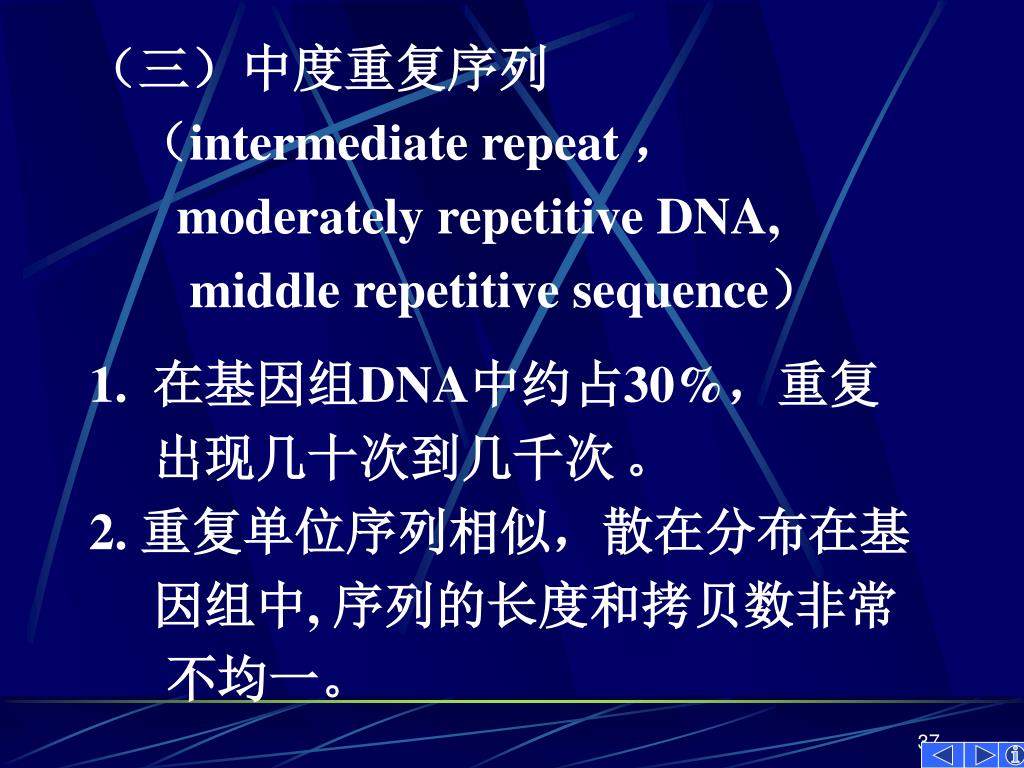 （三）中度重复序列
（intermediate repeat，
moderately repetitive DNA,
middle repetitive sequence）

1. 在基因组DNA中约占30%，重复出现几十次到几千次。

2. 重复单位序列相似，散在分布在基因组中, 序列的长度和拷贝数非常不均一。

37